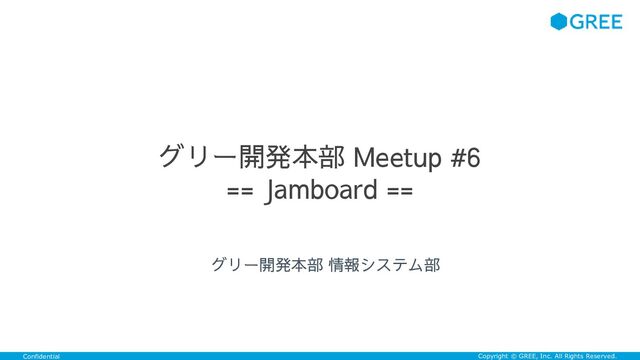 GREE

グリー開発本部 Meetup #6
== Jamboard ==

グリー開発本部 情報システム部

Confidential

Copyright © GREE, Inc. All Rights Reserved.